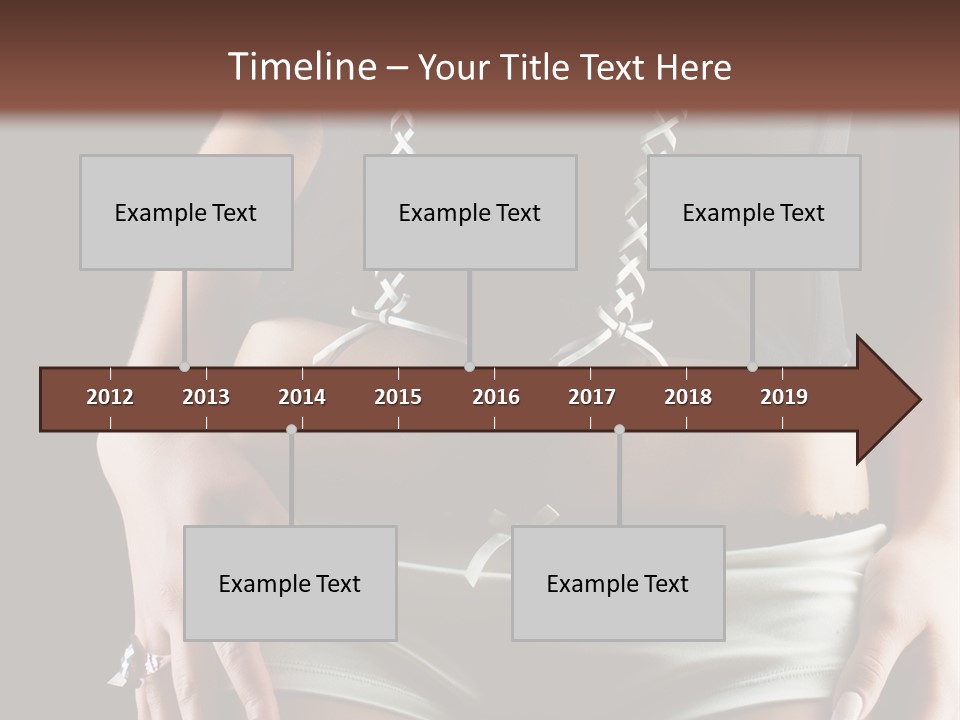 Timeline – Your Title Text Here

Example Text

Example Text

Example Text

2012 2013 2014 2015 2016 2017 2018 2019

Example Text

Example Text